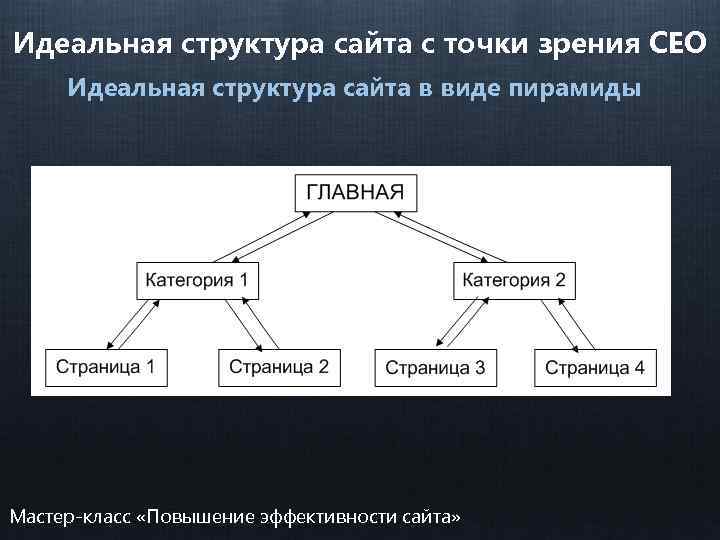 Идеальная структура сайта с точки зрения СЕО

Идеальная структура сайта в виде пирамиды

ГЛАВНАЯ

Категория 1

Категория 2

Страница 1

Страница 2

Страница 3

Страница 4

Мастер-класс «Повышение эффективности сайта»